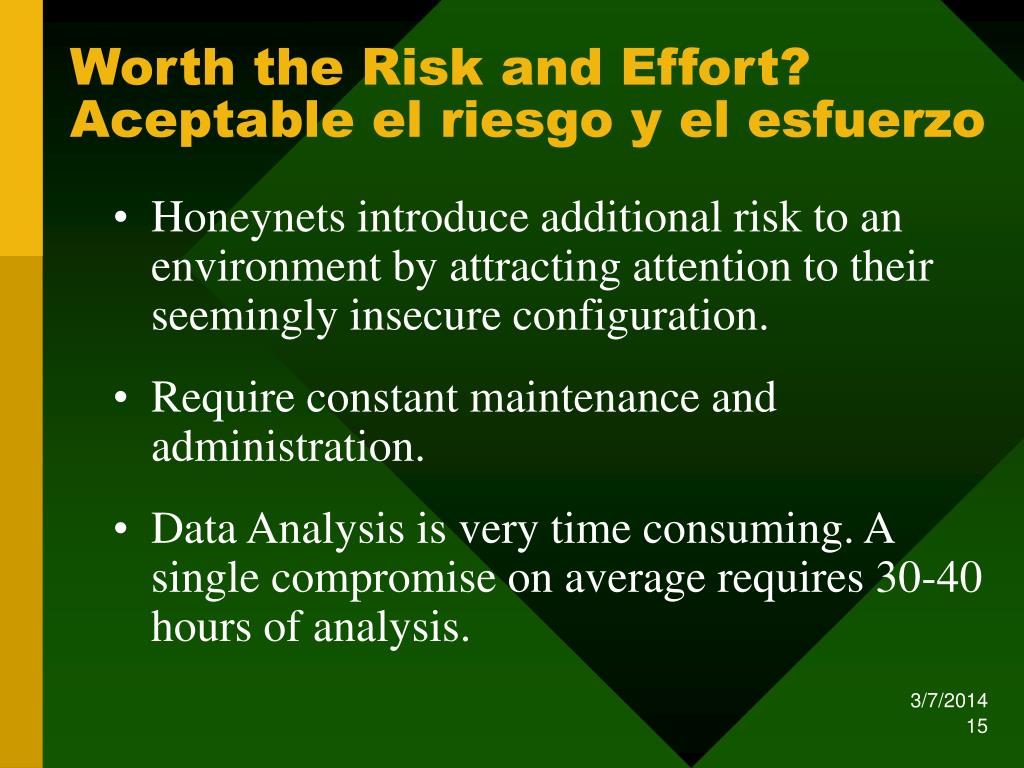 Worth the Risk and Effort?
Aceptable el riesgo y el esfuerzo

• Honeynets introduce additional risk to an environment by attracting attention to their seemingly insecure configuration.

• Require constant maintenance and administration.

• Data Analysis is very time consuming. A single compromise on average requires 30-40 hours of analysis.

3/7/2014
15